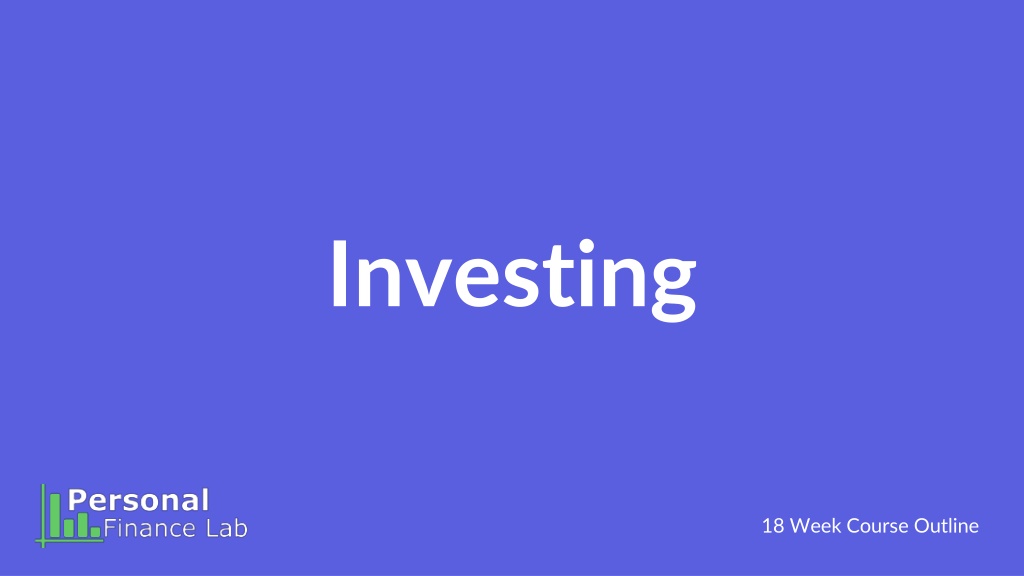 Investing

Personal
Finance Lab

18 Week Course Outline